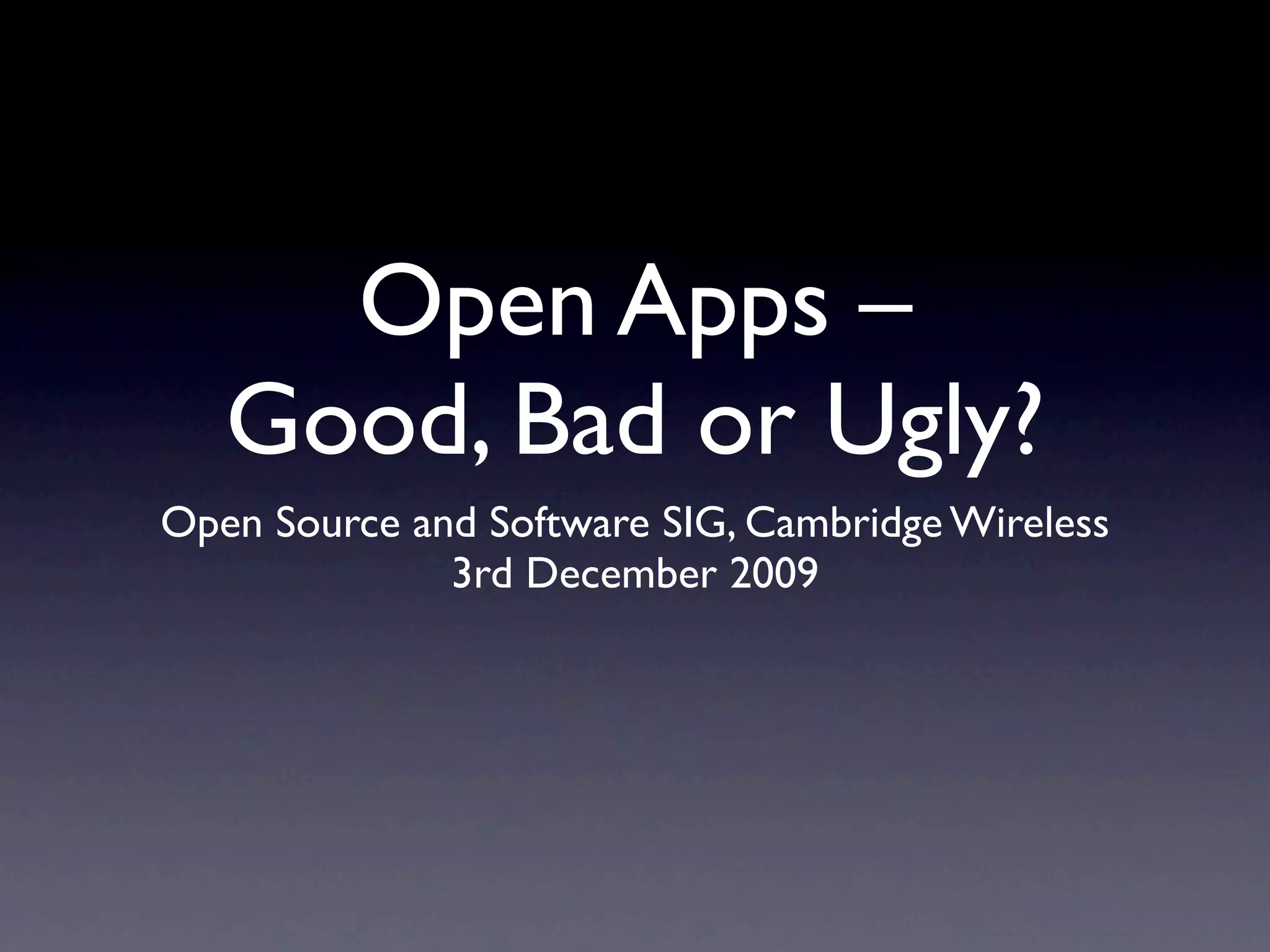 Open Apps –
Good, Bad or Ugly?

Open Source and Software SIG, Cambridge Wireless
3rd December 2009